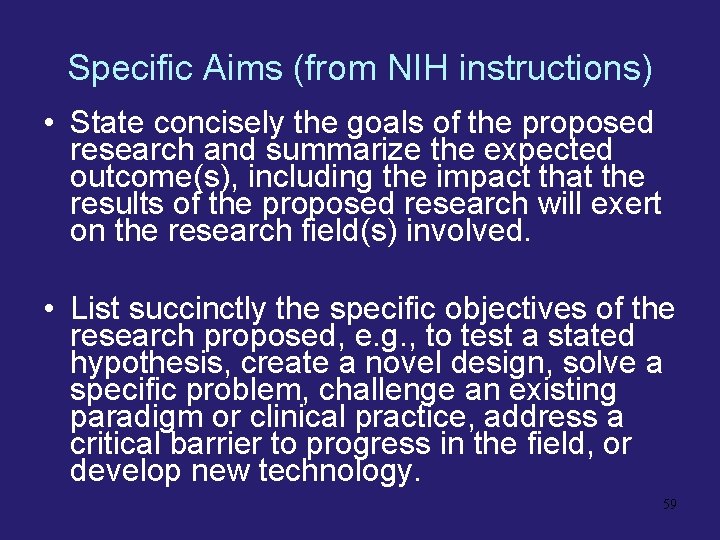 Specific Aims (from NIH instructions)

• State concisely the goals of the proposed research and summarize the expected outcome(s), including the impact that the results of the proposed research will exert on the research field(s) involved.

• List succinctly the specific objectives of the research proposed, e.g., to test a stated hypothesis, create a novel design, solve a specific problem, challenge an existing paradigm or clinical practice, address a critical barrier to progress in the field, or develop new technology.

59